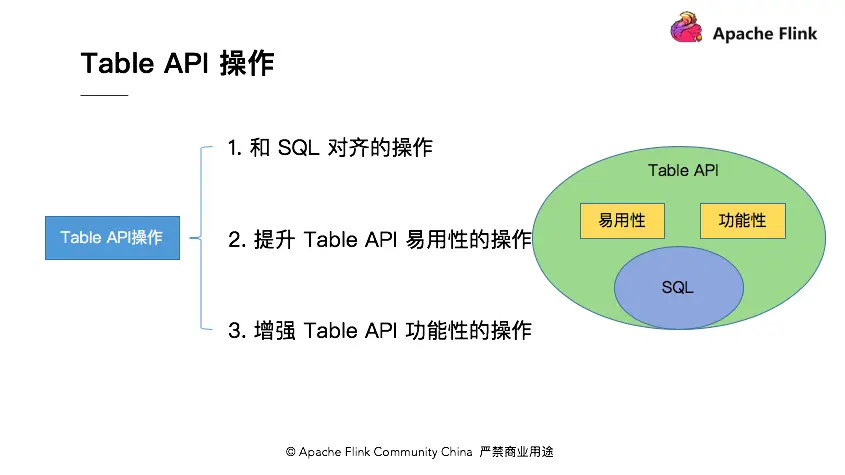 Apache Flink

Table API 操作

Table API操作

1. 和 SQL 对齐的操作

2. 提升 Table API 易用性的操作

3. 增强 Table API 功能性的操作

Table API

易用性

功能性

SQL

© Apache Flink Community China 严禁商业用途